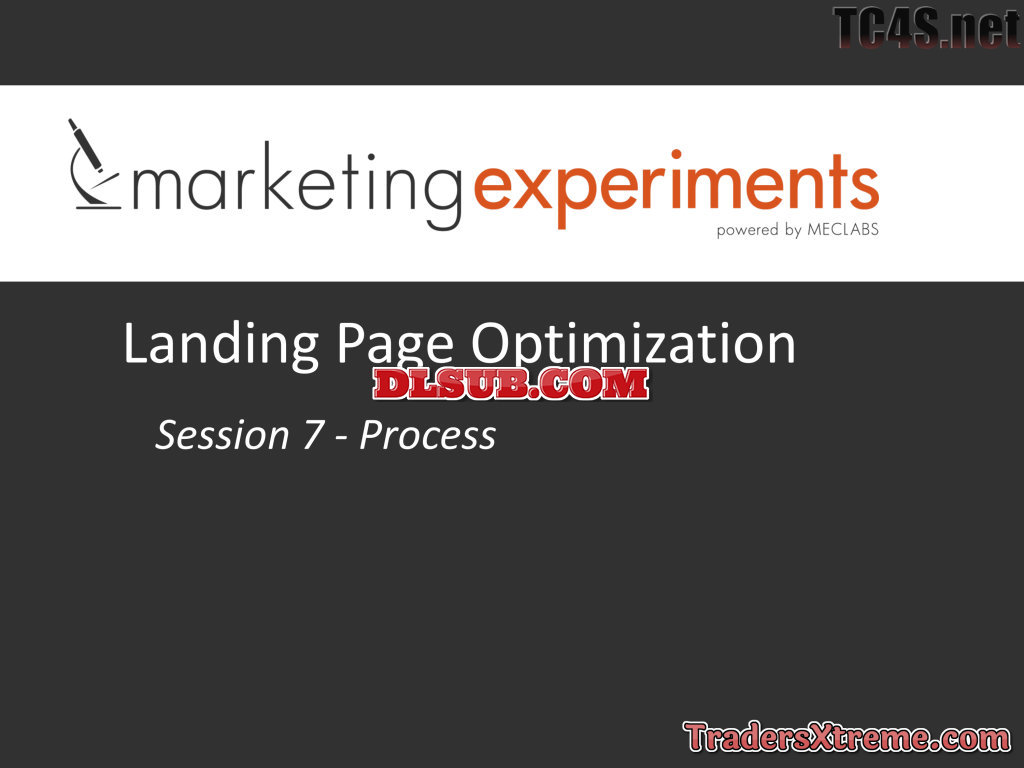 TC4S.net

marketingexperiments
powered by MECLABS

Landing Page Optimization

DLSUB.COM

Session 7 - Process

TradersXtreme.com